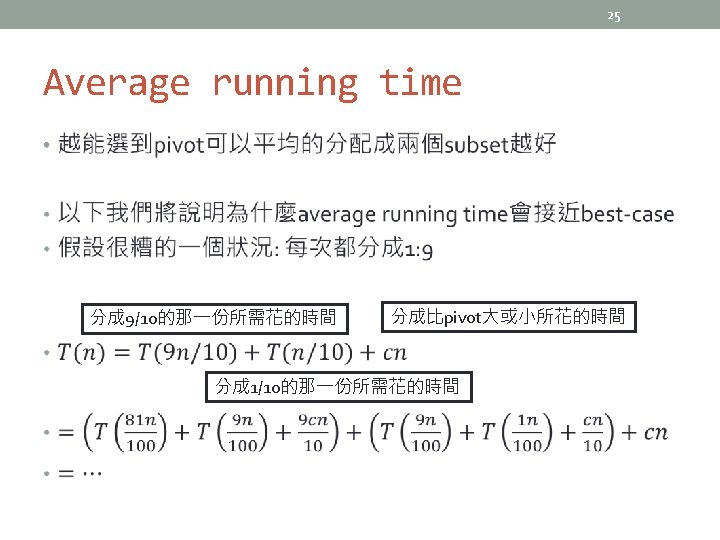 25

Average running time

• 越能選到pivot可以平均的分配成兩個subset越好

• 以下我們將說明為什麼average running time會接近best-case
• 假設很糟的一個狀況: 每次都分成1:9

分成9/10的那一份所需花的時間

分成比pivot大或小所花的時間

• $T(n) = T(9n/10) + T(n/10) + cn$

分成1/10的那一份所需花的時間

• $= \left(T\left(\frac{81n}{100}\right) + T\left(\frac{9n}{100}\right) + \frac{9cn}{10}\right) + \left(T\left(\frac{9n}{100}\right) + T\left(\frac{1n}{100}\right) + \frac{cn}{10}\right) + cn$
• $= \cdots$